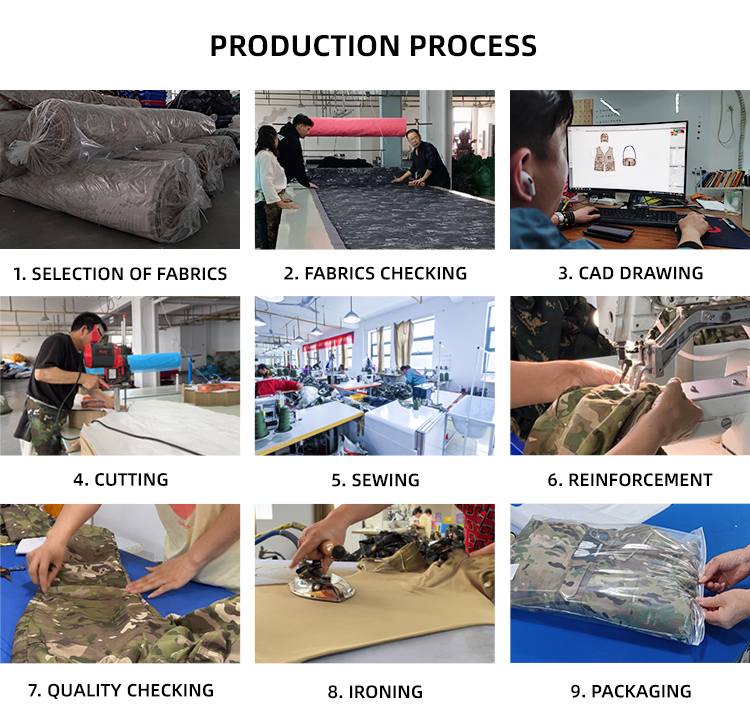 PRODUCTION PROCESS

1. SELECTION OF FABRICS

2. FABRICS CHECKING

3. CAD DRAWING

4. CUTTING

5. SEWING

6. REINFORCEMENT

7. QUALITY CHECKING

8. IRONING

9. PACKAGING